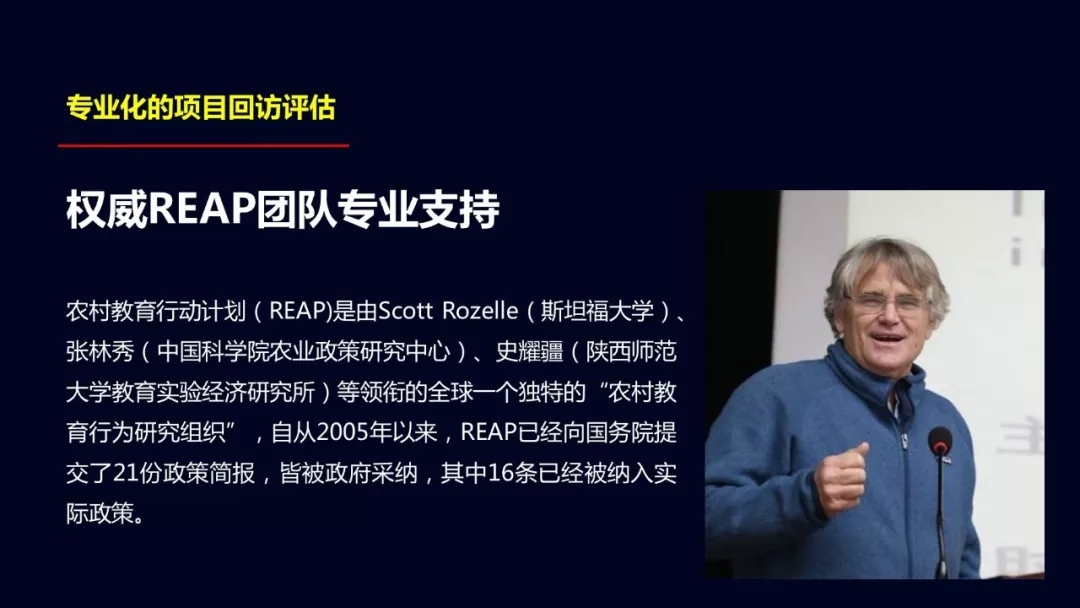 专业化的项目回访评估

权威REAP团队专业支持

农村教育行动计划（REAP)是由Scott Rozelle（斯坦福大学）、张林秀（中国科学院农业政策研究中心）、史耀疆（陕西师范大学教育实验经济研究所）等领衔的全球一个独特的“农村教育行为研究组织”，自从2005年以来，REAP已经向国务院提交了21份政策简报，皆被政府采纳，其中16条已经被纳入实际政策。